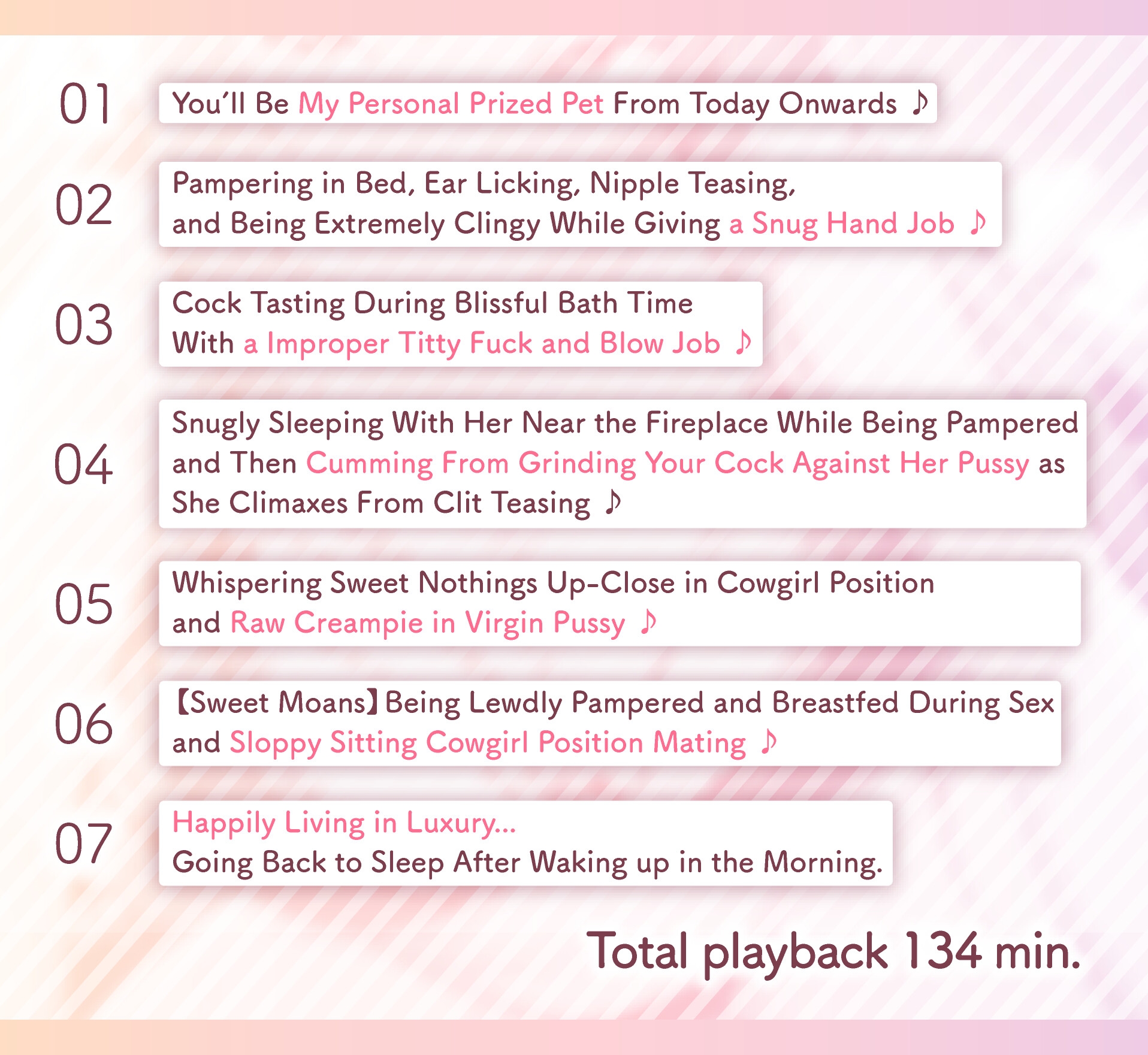 01 You'll Be My Personal Prized Pet From Today Onwards ♪

02 Pampering in Bed, Ear Licking, Nipple Teasing, and Being Extremely Clingy While Giving a Snug Hand Job ♪

03 Cock Tasting During Blissful Bath Time With a Improper Titty Fuck and Blow Job ♪

04 Snugly Sleeping With Her Near the Fireplace While Being Pampered and Then Cumming From Grinding Your Cock Against Her Pussy as She Climaxes From Clit Teasing ♪

05 Whispering Sweet Nothings Up-Close in Cowgirl Position and Raw Creampie in Virgin Pussy ♪

06 【Sweet Moans】Being Lewdly Pampered and Breastfed During Sex and Sloppy Sitting Cowgirl Position Mating ♪

07 Happily Living in Luxury... Going Back to Sleep After Waking up in the Morning.

Total playback 134 min.